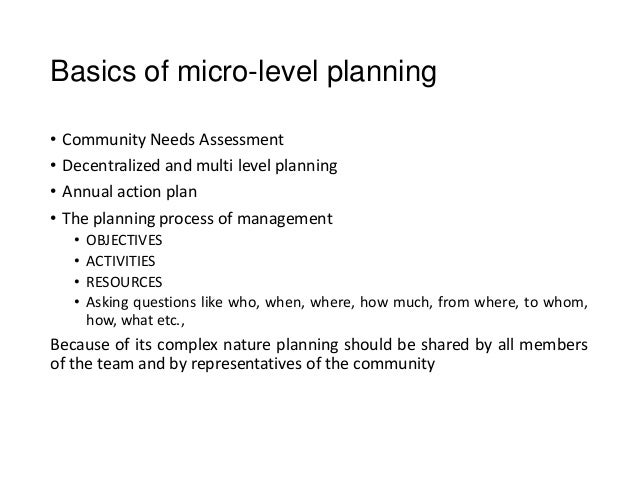 Basics of micro-level planning

• Community Needs Assessment
• Decentralized and multi level planning
• Annual action plan
• The planning process of management
  • OBJECTIVES
  • ACTIVITIES
  • RESOURCES
  • Asking questions like who, when, where, how much, from where, to whom, how, what etc.,

Because of its complex nature planning should be shared by all members of the team and by representatives of the community